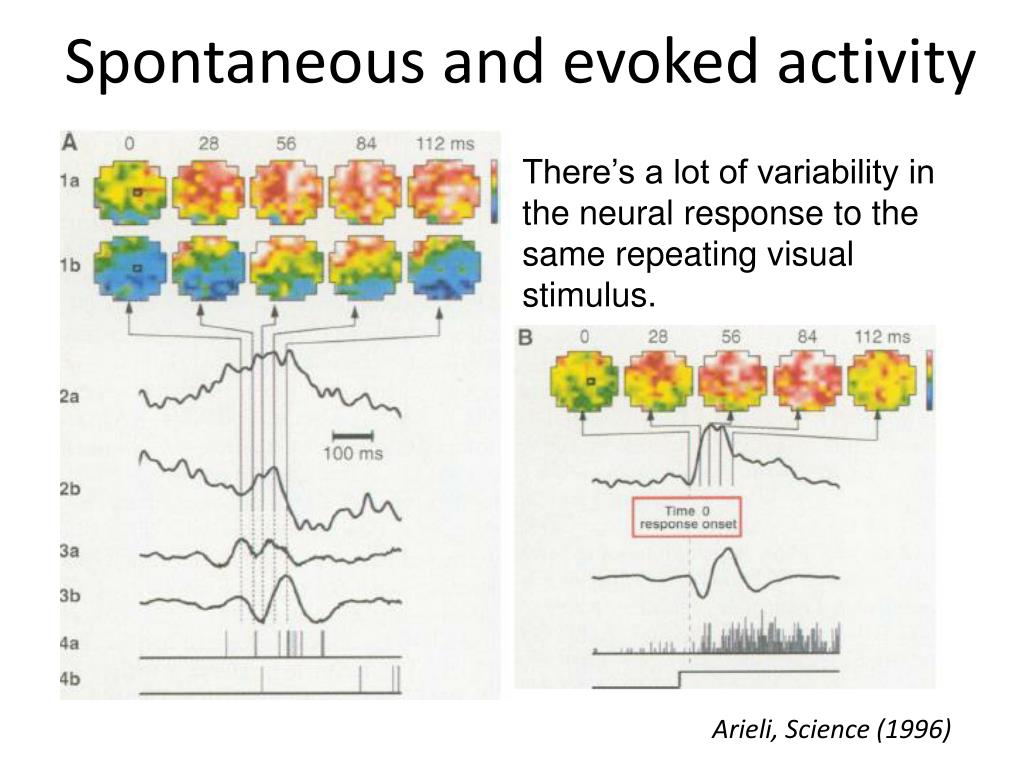 Spontaneous and evoked activity

A 0 28 56 84 112 ms

1a

1b

2a

100 ms

2b

3a

3b

4a

4b

There's a lot of variability in the neural response to the same repeating visual stimulus.

B 0 28 56 84 112 ms

Time 0
response onset

Arieli, Science (1996)